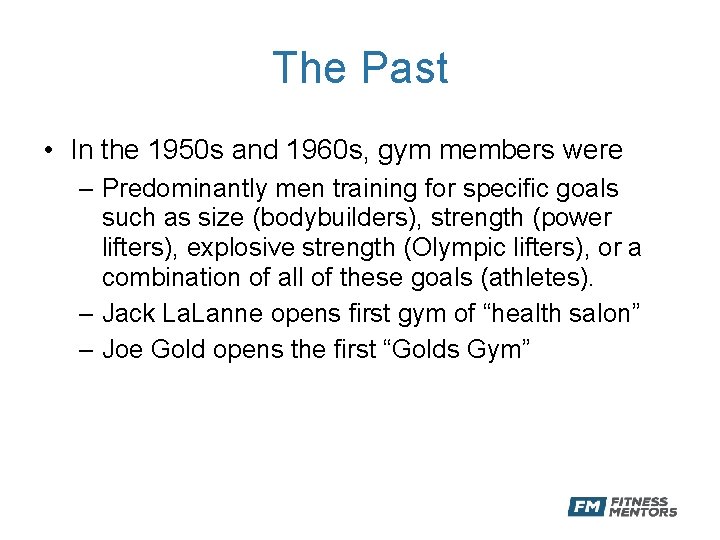 The Past

• In the 1950s and 1960s, gym members were
– Predominantly men training for specific goals such as size (bodybuilders), strength (power lifters), explosive strength (Olympic lifters), or a combination of all of these goals (athletes).
– Jack LaLanne opens first gym of “health salon”
– Joe Gold opens the first “Golds Gym”

FM FITNESS MENTORS